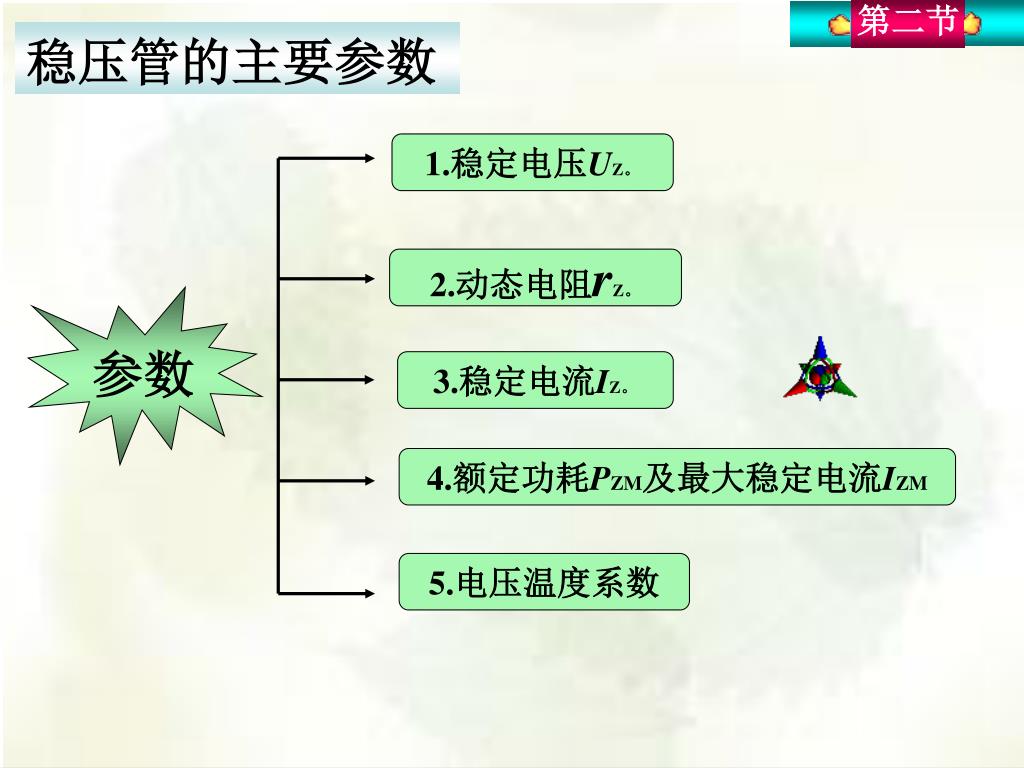 第二节

稳压管的主要参数

参数

1.稳定电压$U_Z$。

2.动态电阻$r_Z$。

3.稳定电流$I_Z$。

4.额定功耗$P_{ZM}$及最大稳定电流$I_{ZM}$

5.电压温度系数